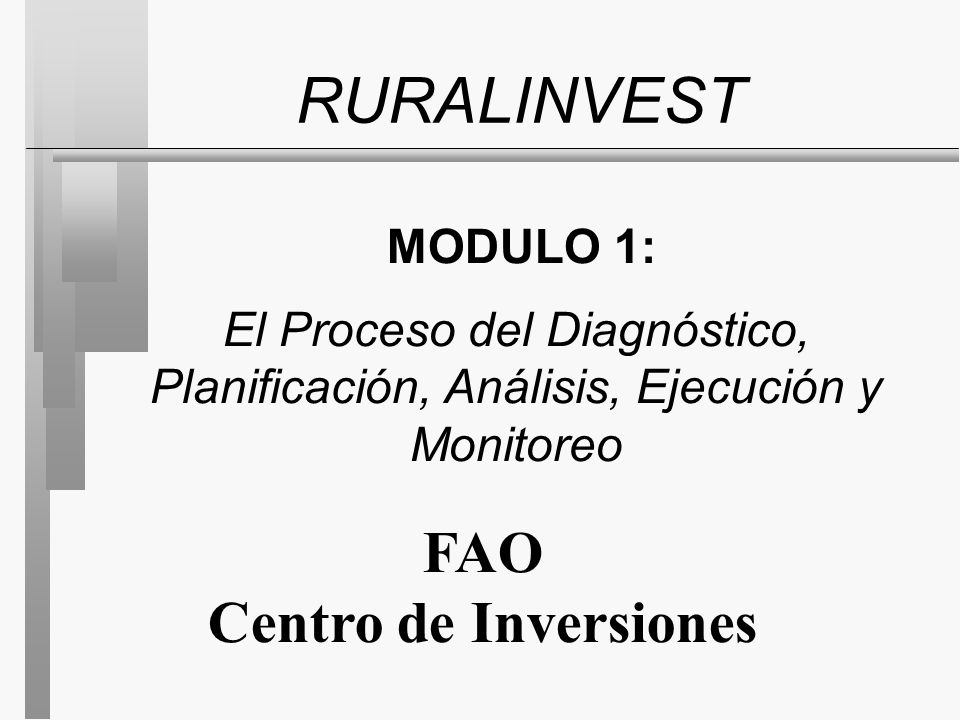 RURALINVEST

MODULO 1:

El Proceso del Diagnóstico, Planificación, Análisis, Ejecución y Monitoreo

FAO
Centro de Inversiones